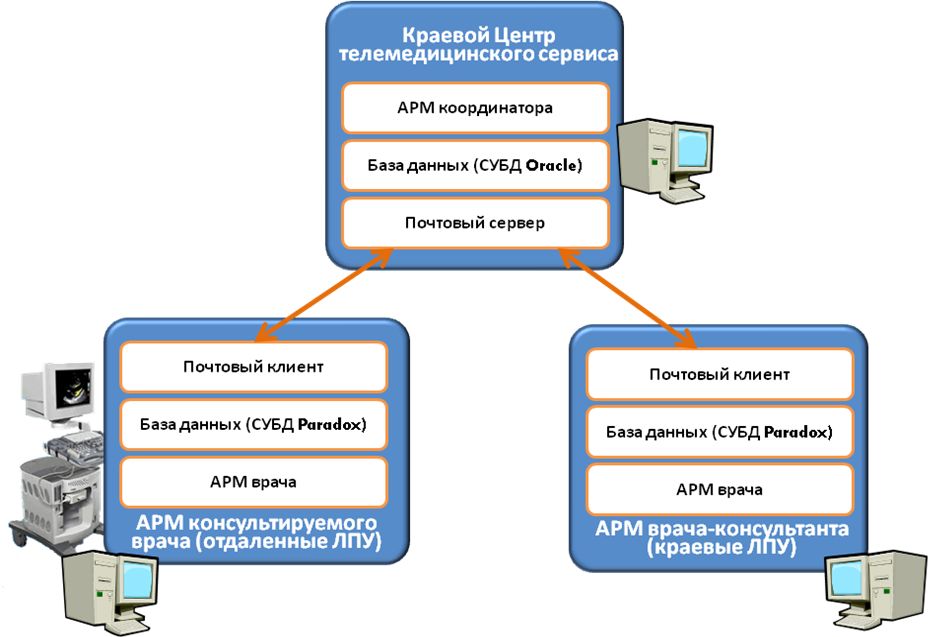 Краевой Центр телемедицинского сервиса

АРМ координатора

База данных (СУБД Oracle)

Почтовый сервер

Почтовый клиент

База данных (СУБД Paradox)

АРМ врача

АРМ консультируемого врача (отдаленные ЛПУ)

Почтовый клиент

База данных (СУБД Paradox)

АРМ врача

АРМ врача-консультанта (краевые ЛПУ)